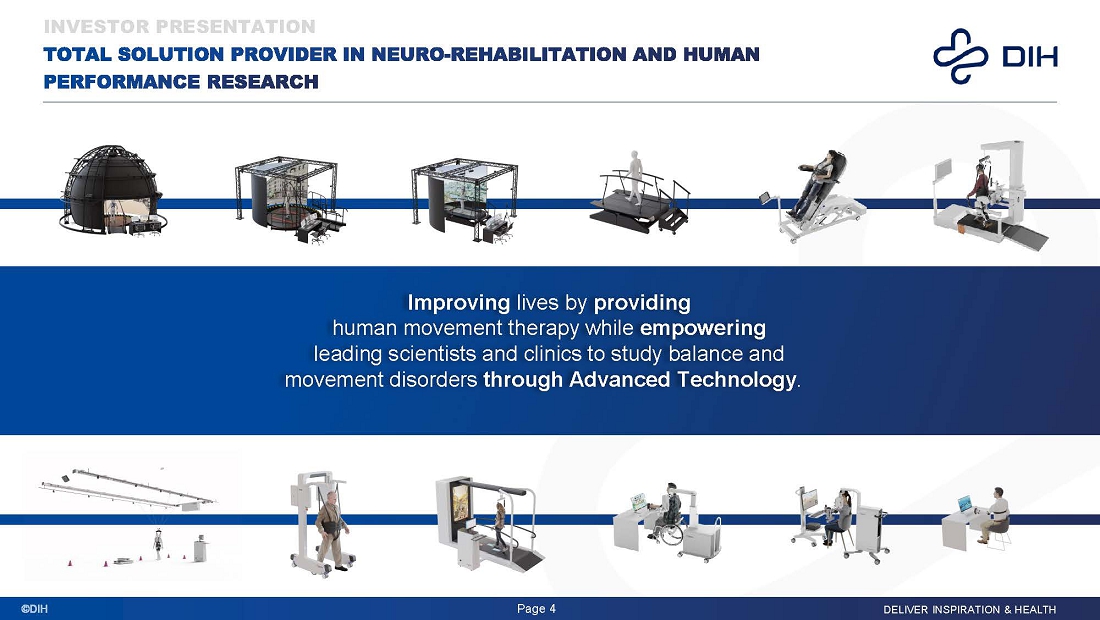 INVESTOR PRESENTATION

TOTAL SOLUTION PROVIDER IN NEURO-REHABILITATION AND HUMAN PERFORMANCE RESEARCH

DIH

Improving lives by providing human movement therapy while empowering leading scientists and clinics to study balance and movement disorders through Advanced Technology.

©DIH

Page 4

DELIVER INSPIRATION & HEALTH